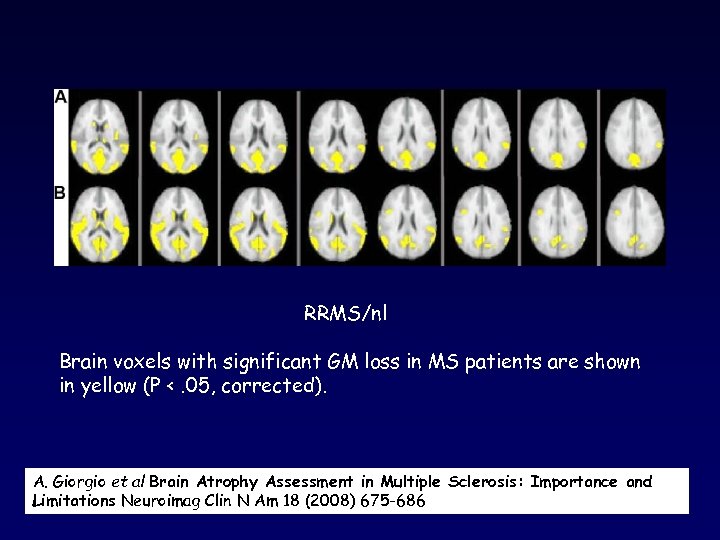 A

B

RRMS/nl

Brain voxels with significant GM loss in MS patients are shown in yellow (P < .05, corrected).

A. Giorgio et al Brain Atrophy Assessment in Multiple Sclerosis: Importance and Limitations Neuroimag Clin N Am 18 (2008) 675-686